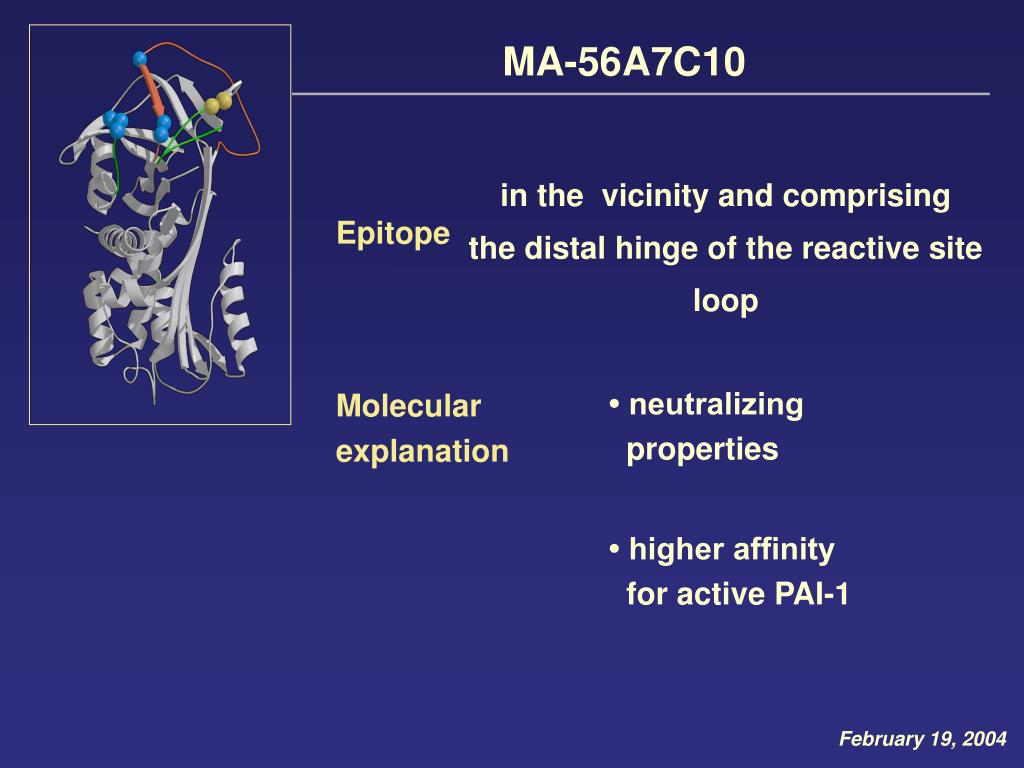 MA-56A7C10

Epitope

in the vicinity and comprising the distal hinge of the reactive site loop

Molecular explanation

• neutralizing properties

• higher affinity for active PAI-1

February 19, 2004